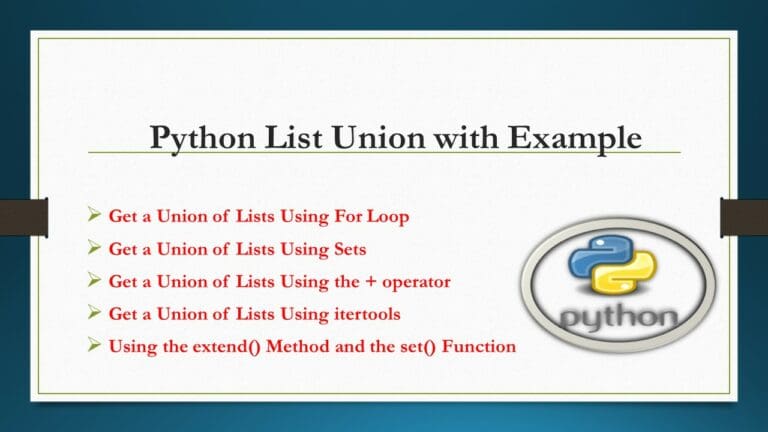 Python List Union with Example

➢ Get a Union of Lists Using For Loop
➢ Get a Union of Lists Using Sets
➢ Get a Union of Lists Using the + operator
➢ Get a Union of Lists Using itertools
➢ Using the extend() Method and the set() Function

python